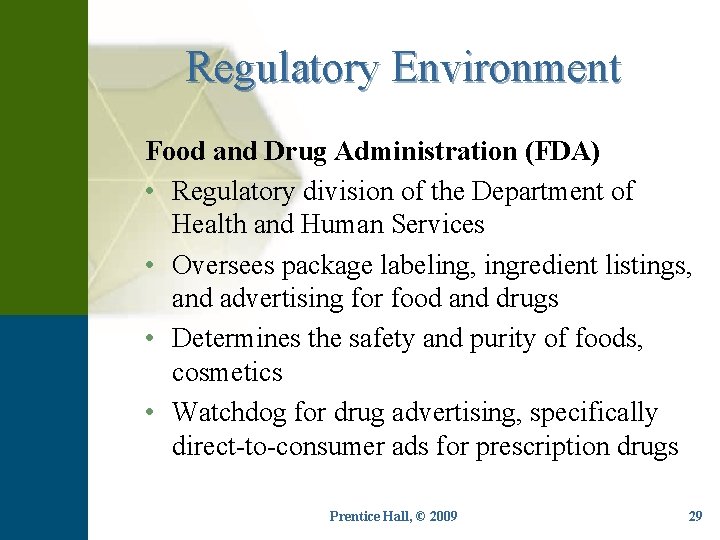 Regulatory Environment

Food and Drug Administration (FDA)

• Regulatory division of the Department of Health and Human Services
• Oversees package labeling, ingredient listings, and advertising for food and drugs
• Determines the safety and purity of foods, cosmetics
• Watchdog for drug advertising, specifically direct-to-consumer ads for prescription drugs

Prentice Hall, © 2009

29